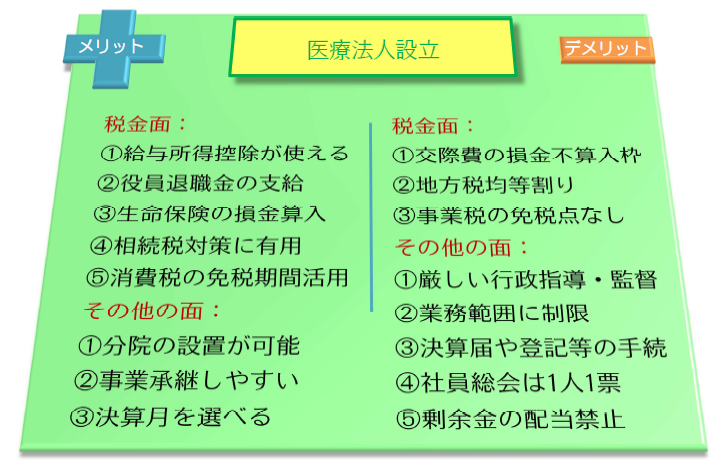 メリット

医療法人設立

デメリット

税金面：
①給与所得控除が使える
②役員退職金の支給
③生命保険の損金算入
④相続税対策に有用
⑤消費税の免税期間活用

その他の面：
①分院の設置が可能
②事業承継しやすい
③決算月を選べる

税金面：
①交際費の損金不算入枠
②地方税均等割り
③事業税の免税点なし

その他の面：
①厳しい行政指導・監督
②業務範囲に制限
③決算届や登記等の手続
④社員総会は1人1票
⑤剰余金の配当禁止